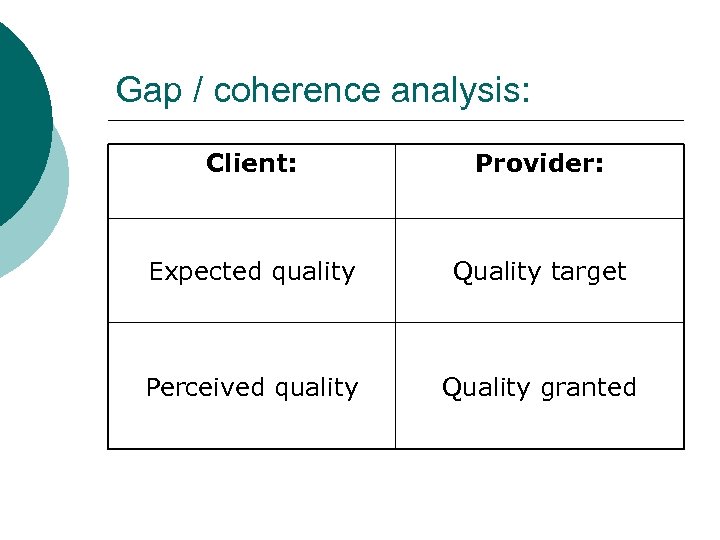 Gap / coherence analysis:

| Client: | Provider: |
|---|---|
| Expected quality | Quality target |
| Perceived quality | Quality granted |